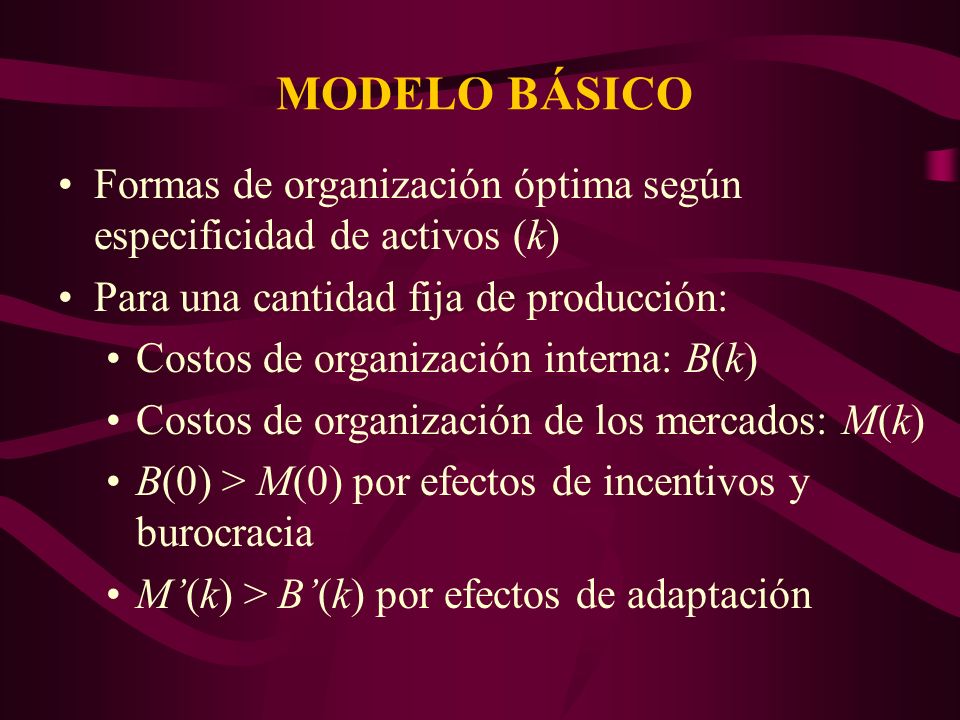 MODELO BÁSICO

• Formas de organización óptima según especificidad de activos ($k$)

• Para una cantidad fija de producción:

• Costos de organización interna: $B(k)$

• Costos de organización de los mercados: $M(k)$

• $B(0) > M(0)$ por efectos de incentivos y burocracia

• $M'(k) > B'(k)$ por efectos de adaptación